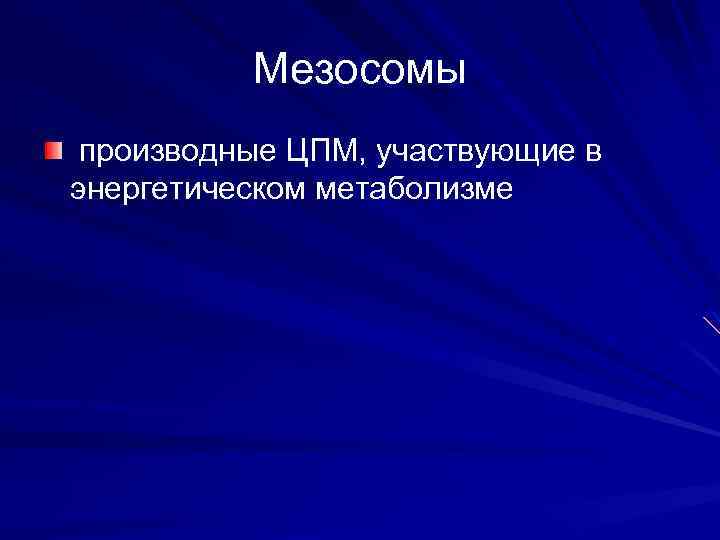 Мезосомы

производные ЦПМ, участвующие в энергетическом метаболизме